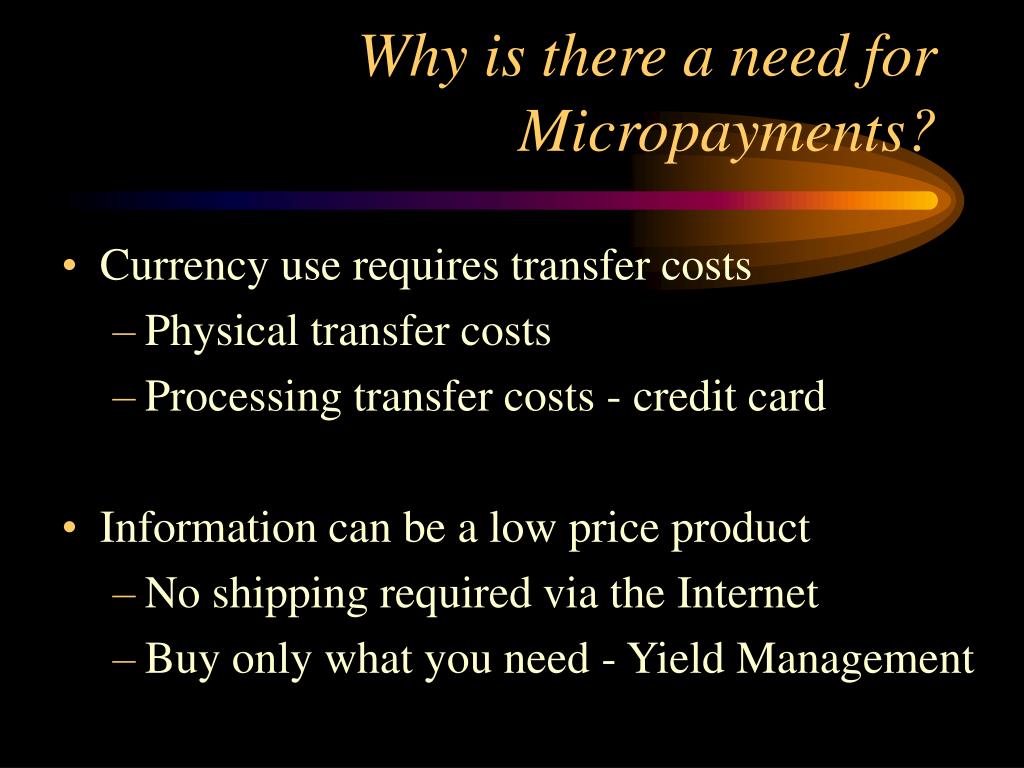 Why is there a need for Micropayments?

• Currency use requires transfer costs
– Physical transfer costs
– Processing transfer costs - credit card

• Information can be a low price product
– No shipping required via the Internet
– Buy only what you need - Yield Management